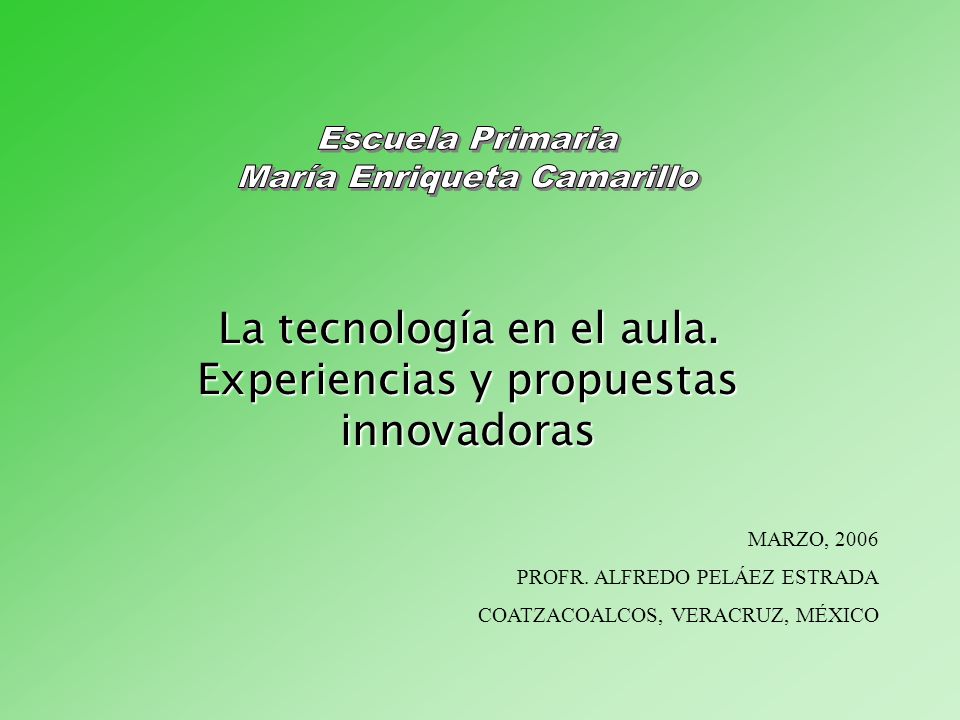 Escuela Primaria
María Enriqueta Camarillo

La tecnología en el aula. Experiencias y propuestas innovadoras

MARZO, 2006

PROFR. ALFREDO PELÁEZ ESTRADA

COATZACOALCOS, VERACRUZ, MÉXICO